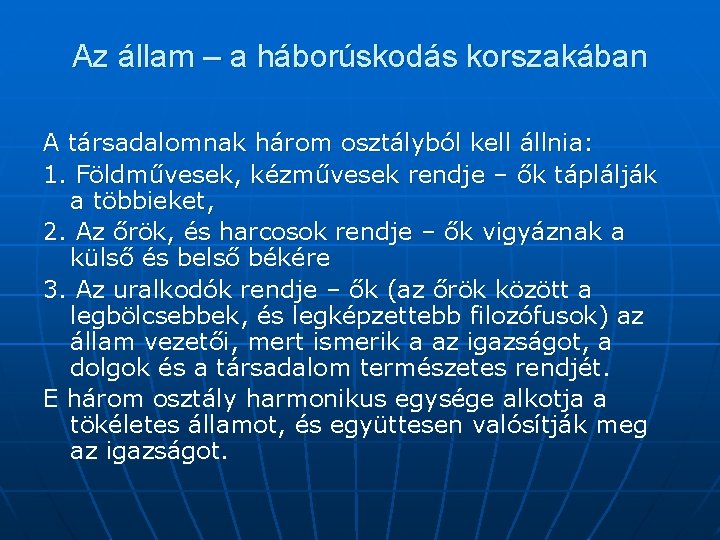 Az állam – a háborúskodás korszakában

A társadalomnak három osztályból kell állnia:

1. Földművesek, kézművesek rendje – ők táplálják a többieket,

2. Az őrök, és harcosok rendje – ők vigyáznak a külső és belső békére

3. Az uralkodók rendje – ők (az őrök között a legbölcsebbek, és legképzettebb filozófusok) az állam vezetői, mert ismerik a az igazságot, a dolgok és a társadalom természetes rendjét.

E három osztály harmonikus egysége alkotja a tökéletes államot, és együttesen valósítják meg az igazságot.